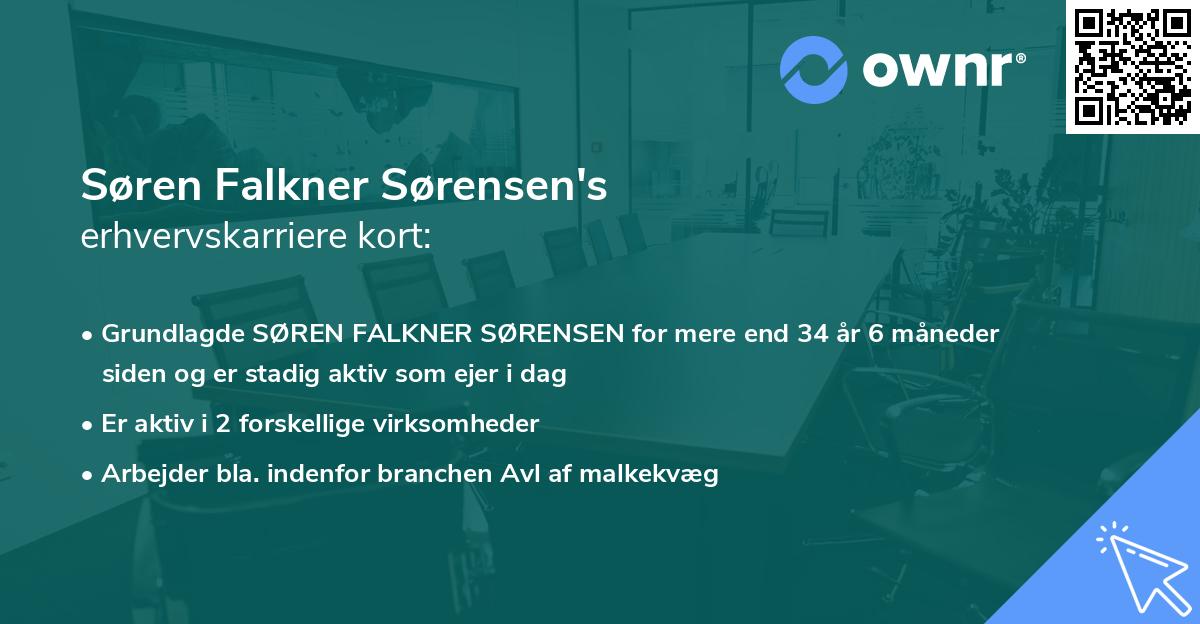 ownr®

Søren Falkner Sørensen's
erhvervskarriere kort:

• Grundlagde SØREN FALKNER SØRENSEN for mere end 34 år 6 måneder siden og er stadig aktiv som ejer i dag

• Er aktiv i 2 forskellige virksomheder

• Arbejder bla. indenfor branchen Avl af malkekvæg